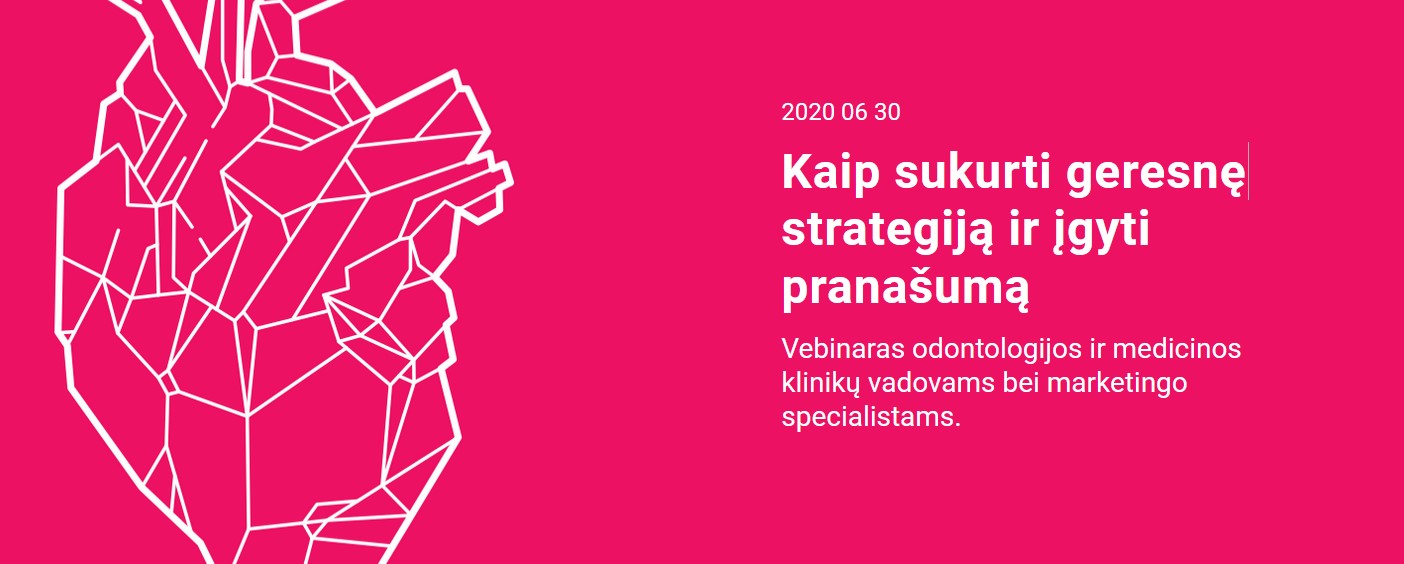 2020 06 30

Kaip sukurti geresnę strategiją ir įgyti pranašumą

Vebinaras odontologijos ir medicinos klinikų vadovams bei marketingo specialistams.